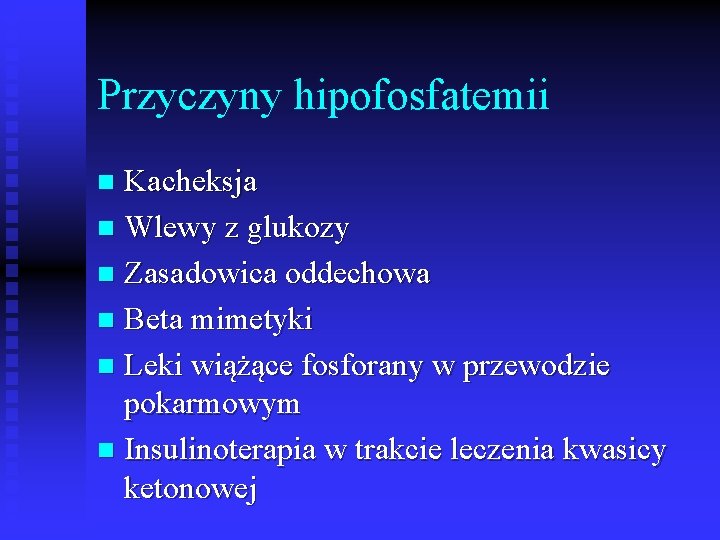 Przyczyny hipofosfatemii

- Kacheksja
- Wlewy z glukozy
- Zasadowica oddechowa
- Beta mimetyki
- Leki wiążące fosforany w przewodzie pokarmowym
- Insulinoterapia w trakcie leczenia kwasicy ketonowej